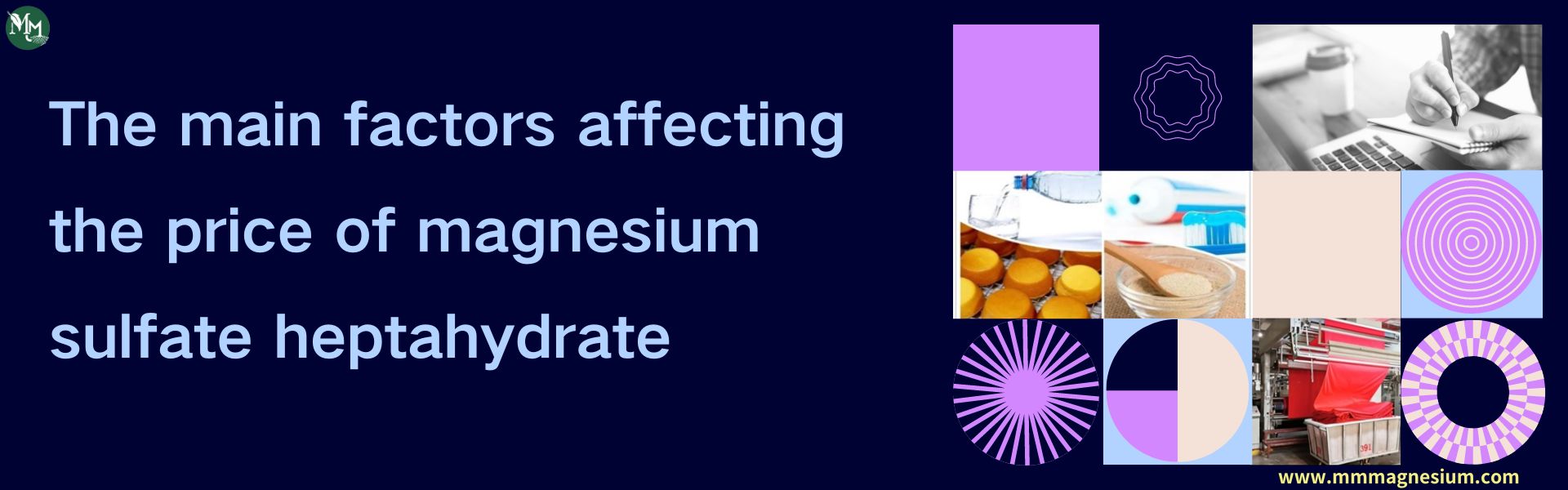 MM

The main factors affecting the price of magnesium sulfate heptahydrate

391

www.mmmagnesium.com